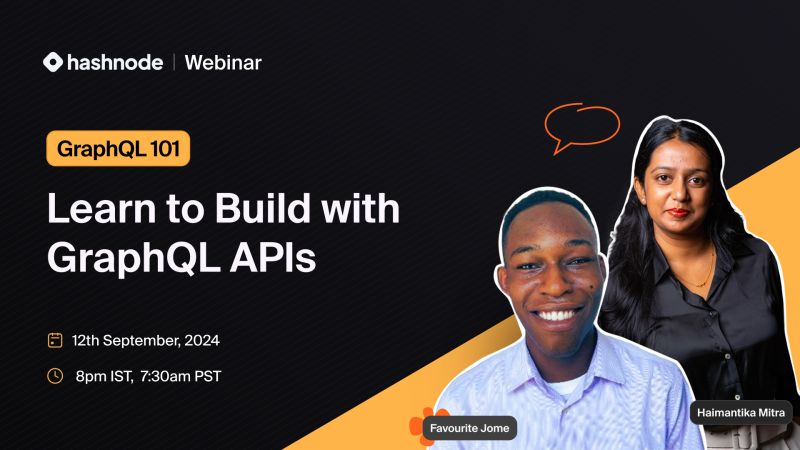 hashnode | Webinar

GraphQL 101

Learn to Build with GraphQL APIs

12th September, 2024

8pm IST, 7:30am PST

Favourite Jome

Haimantika Mitra